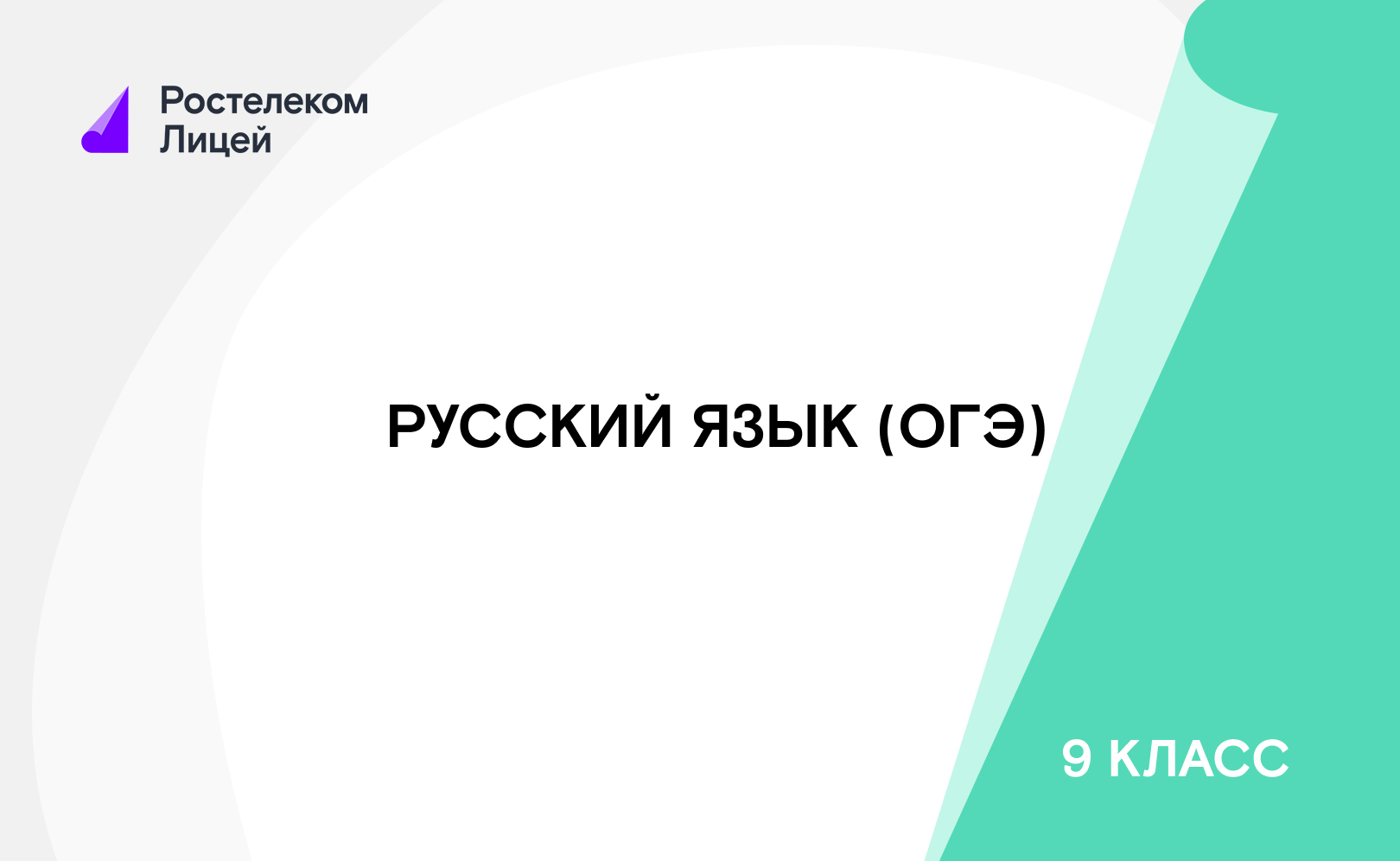 Ростелеком
Лицей

РУССКИЙ ЯЗЫК (ОГЭ)

9 КЛАСС